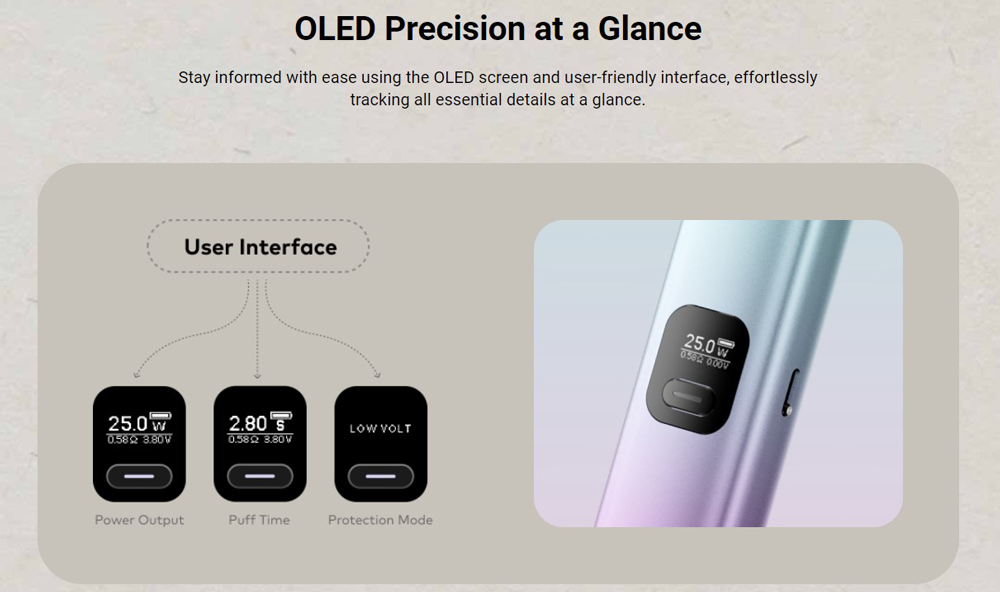 OLED Precision at a Glance

Stay informed with ease using the OLED screen and user-friendly interface, effortlessly tracking all essential details at a glance.

User Interface

25.0 W
0.58Ω 3.80V

Power Output

2.80 S
0.58Ω 3.80V

Puff Time

LOW VOLT

Protection Mode

25.0 W
0.58Ω 0.00V